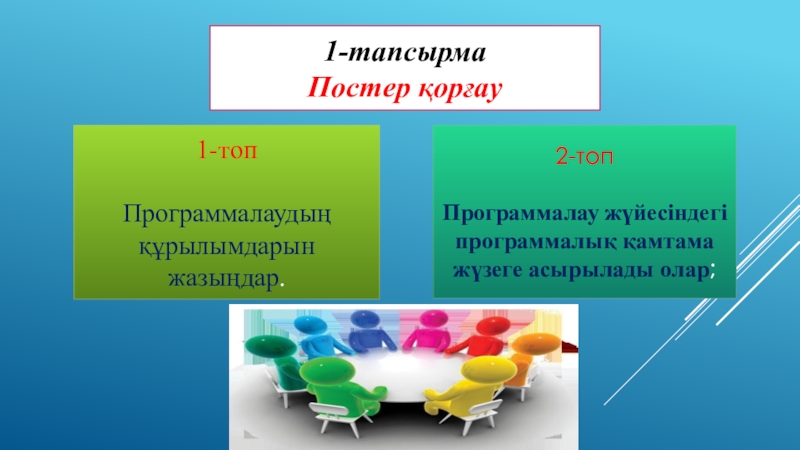 1-тапсырма
Постер қорғау

1-топ

Программалаудың құрылымдарын жазыңдар.

2-топ

Программалау жүйесіндегі программалық қамтама жүзеге асырылады олар;